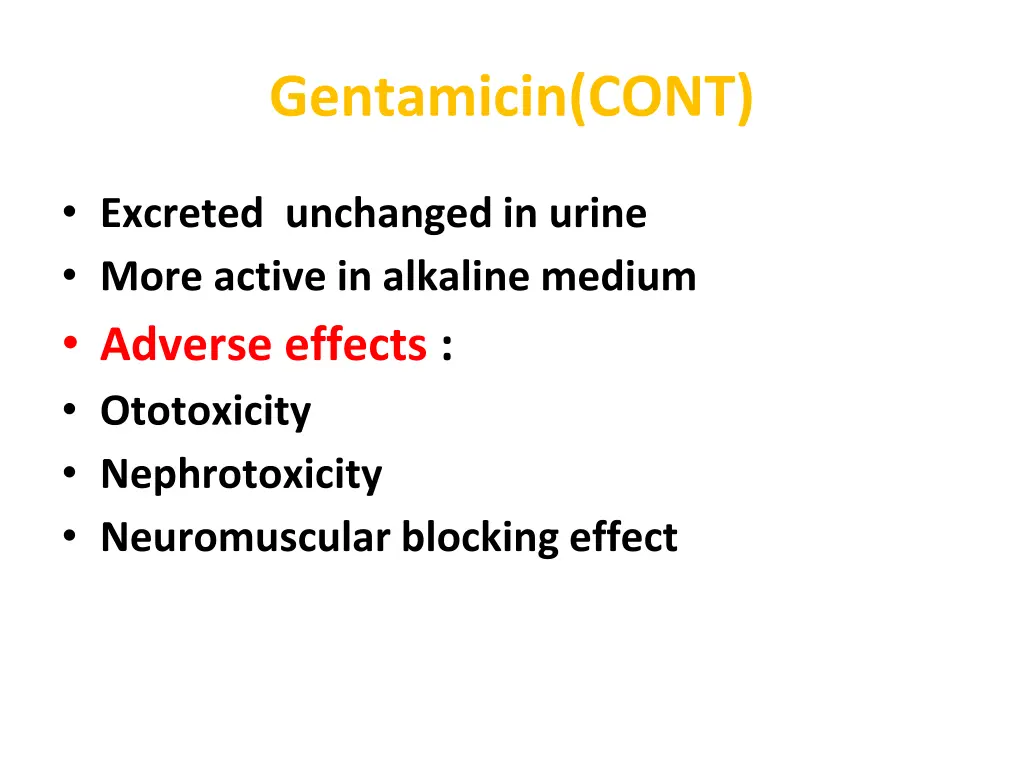 Gentamicin(CONT)

• Excreted unchanged in urine
• More active in alkaline medium
• Adverse effects :
• Ototoxicity
• Nephrotoxicity
• Neuromuscular blocking effect